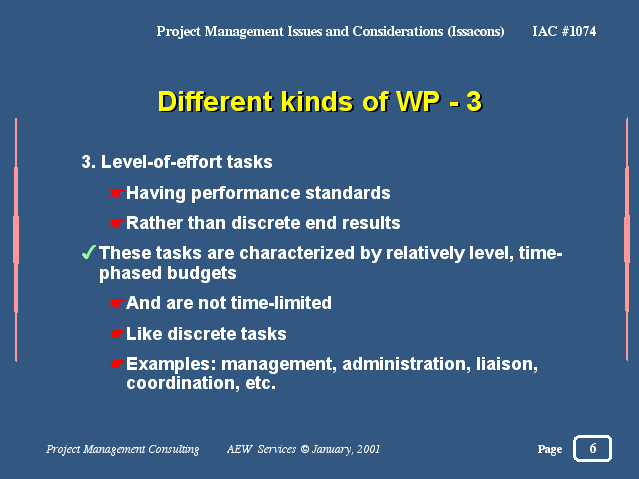 Project Management Issues and Considerations (Issacons) IAC #1074

Different kinds of WP - 3

3. Level-of-effort tasks

☛Having performance standards

☛Rather than discrete end results

✓These tasks are characterized by relatively level, time-phased budgets

☛And are not time-limited

☛Like discrete tasks

☛Examples: management, administration, liaison, coordination, etc.

Project Management Consulting AEW Services © January, 2001

Page 6